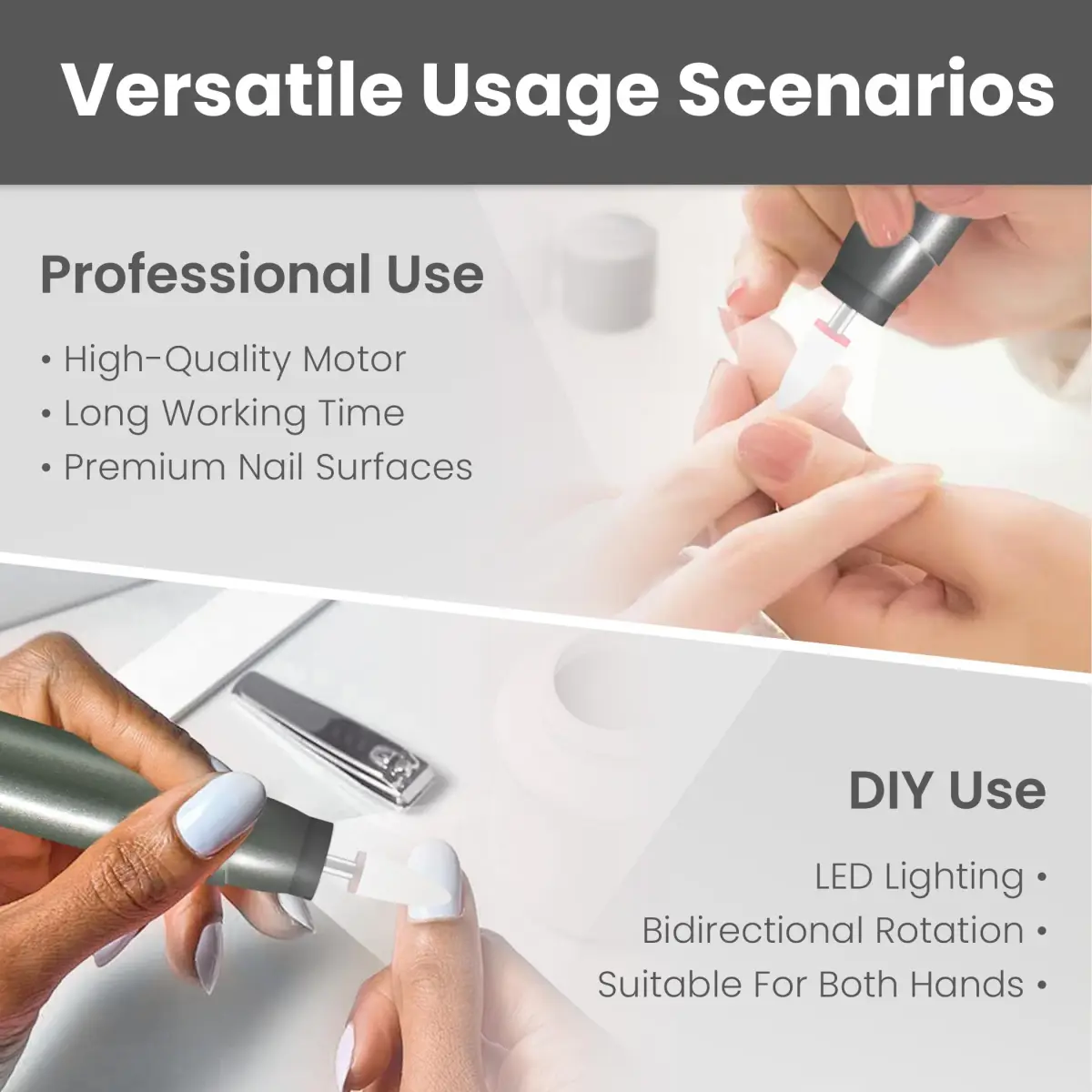 Versatile Usage Scenarios

Professional Use

• High-Quality Motor
• Long Working Time
• Premium Nail Surfaces

DIY Use

LED Lighting •
Bidirectional Rotation •
Suitable For Both Hands •